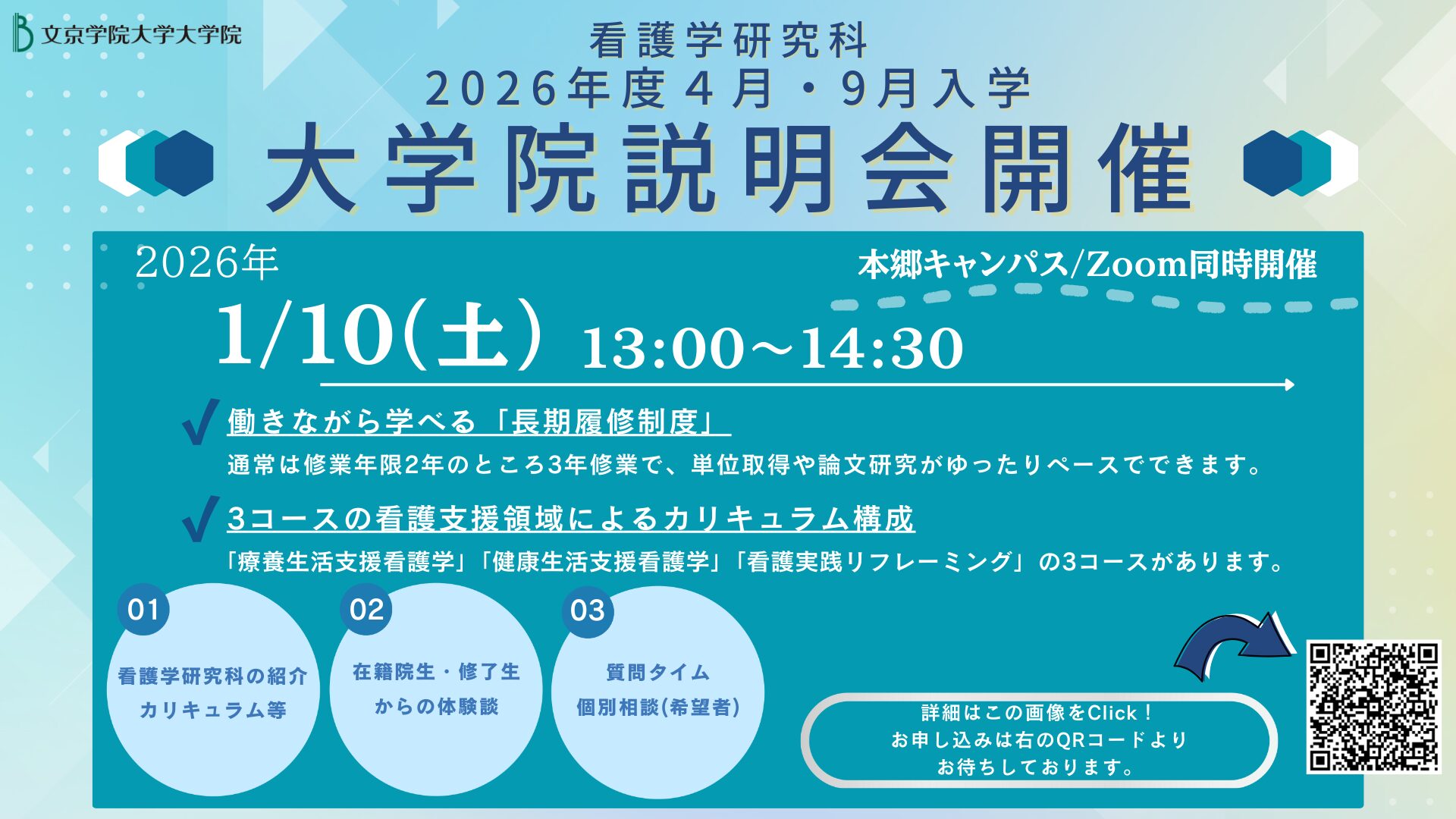 文京学院大学大学院

看護学研究科
2026年度4月・9月入学
大学院説明会開催

2026年
本郷キャンパス/Zoom同時開催
1/10(土) 13:00～14:30

働きながら学べる「長期履修制度」
通常は修業年限2年のところ3年修業で、単位取得や論文研究がゆったりペースでできます。

3コースの看護支援領域によるカリキュラム構成
「療養生活支援看護学」「健康生活支援看護学」「看護実践リフレーミング」の3コースがあります。

01
看護学研究科の紹介
カリキュラム等

02
在籍院生・修了生
からの体験談

03
質問タイム
個別相談(希望者)

詳細はこの画像をClick！
お申し込みは右のQRコードより
お待ちしております。